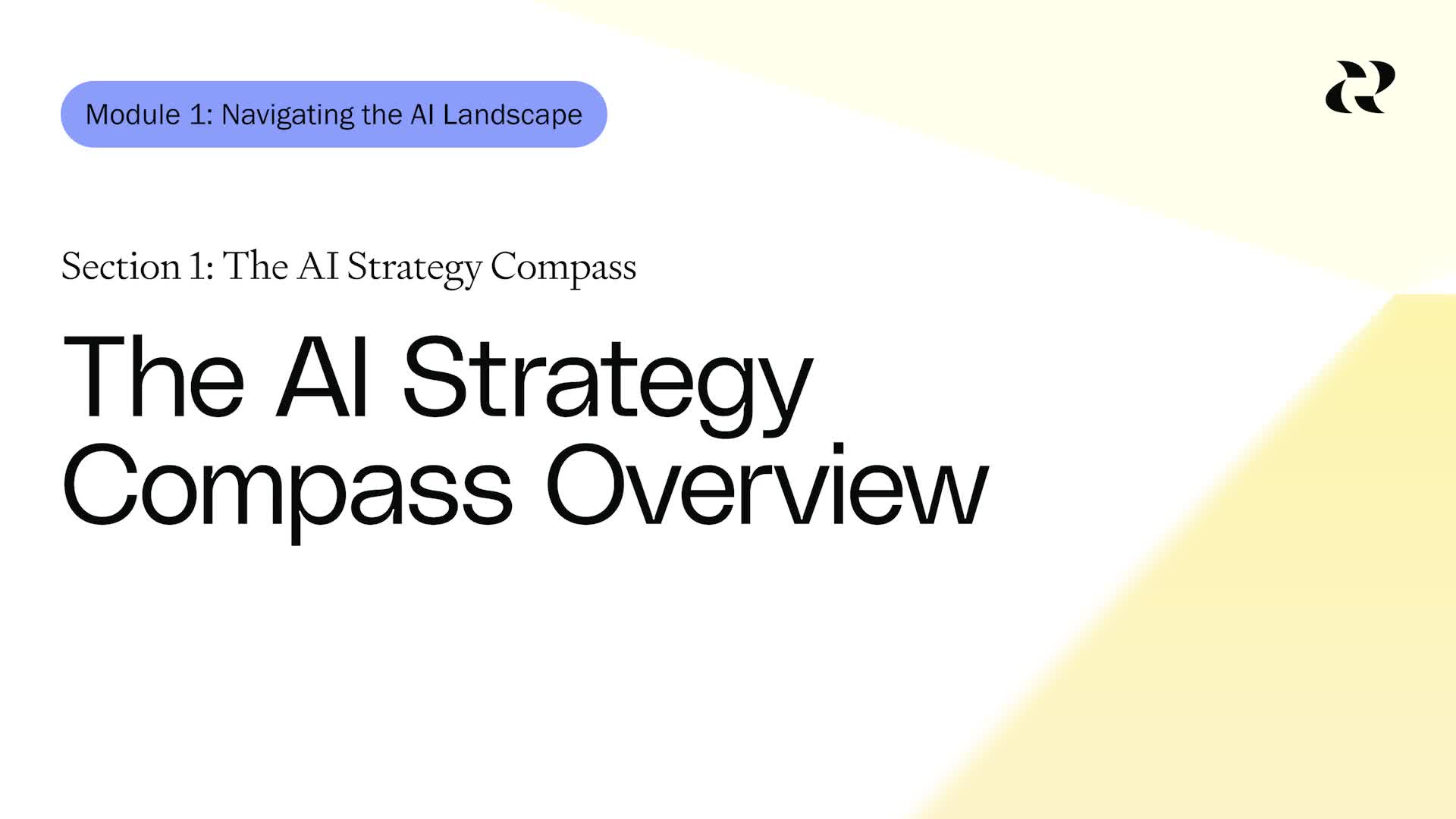 Module 1: Navigating the AI Landscape

Section 1: The AI Strategy Compass

The AI Strategy Compass Overview